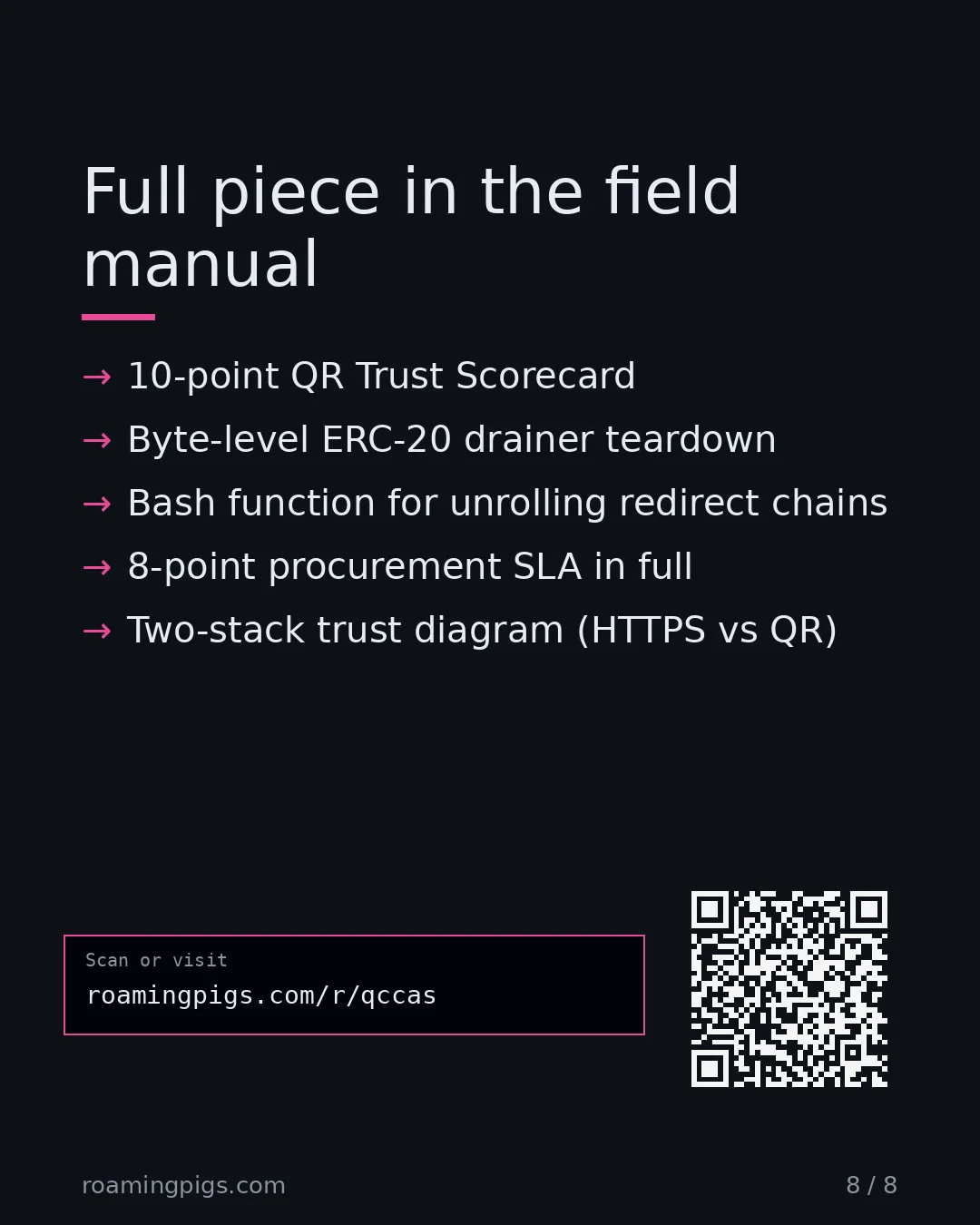 Full piece in the field manual

→ 10-point QR Trust Scorecard
→ Byte-level ERC-20 drainer teardown
→ Bash function for unrolling redirect chains
→ 8-point procurement SLA in full
→ Two-stack trust diagram (HTTPS vs QR)

Scan or visit
roamingpigs.com/r/qccas

roamingpigs.com

8 / 8